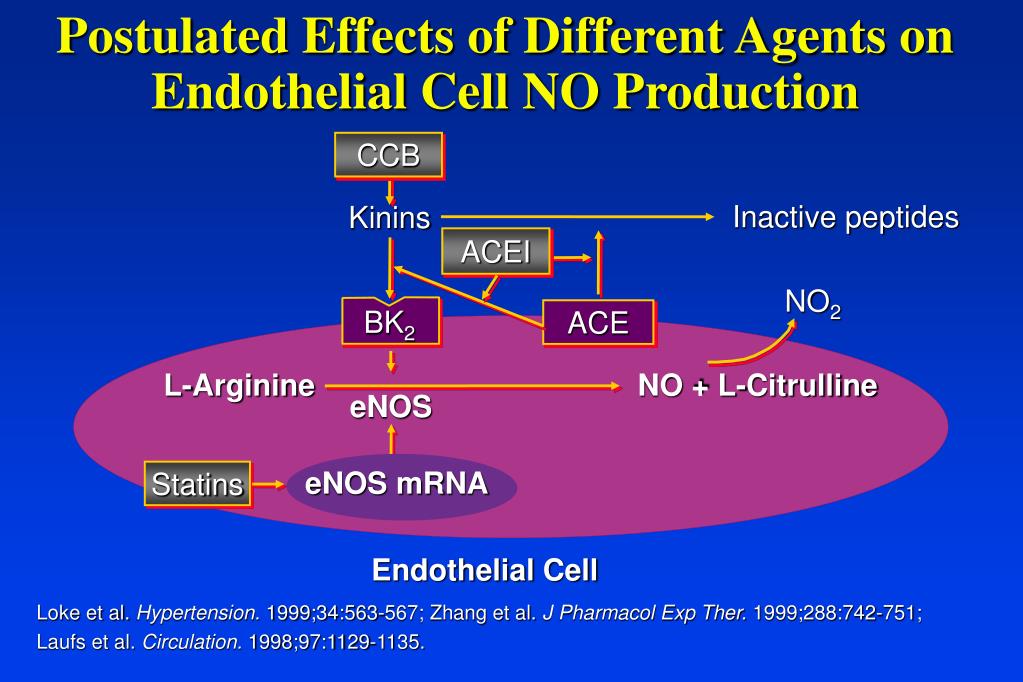 Postulated Effects of Different Agents on Endothelial Cell NO Production

CCB

Kinins

Inactive peptides

ACEI

$BK_2$

ACE

$NO_2$

L-Arginine

eNOS

NO + L-Citrulline

Statins

eNOS mRNA

Endothelial Cell

Loke et al. Hypertension. 1999;34:563-567; Zhang et al. J Pharmacol Exp Ther. 1999;288:742-751; Laufs et al. Circulation. 1998;97:1129-1135.